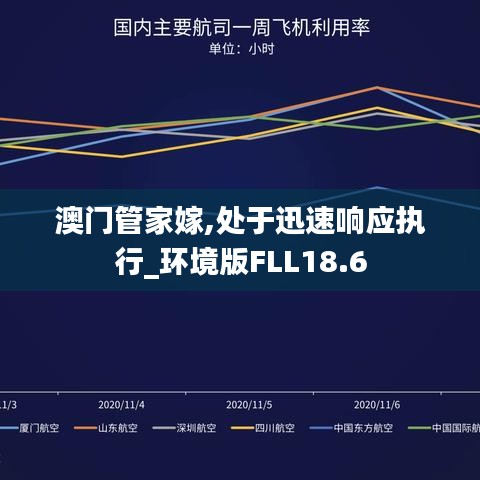 国内主要航司一周飞机利用率
单位：小时

澳门管家嫁,处于迅速响应执行_环境版FLL18.6

1/3
2020/11/4
2020/11/5
2020/11/6

厦门航空
山东航空
深圳航空
四川航空
中国东方航空
中国国际航